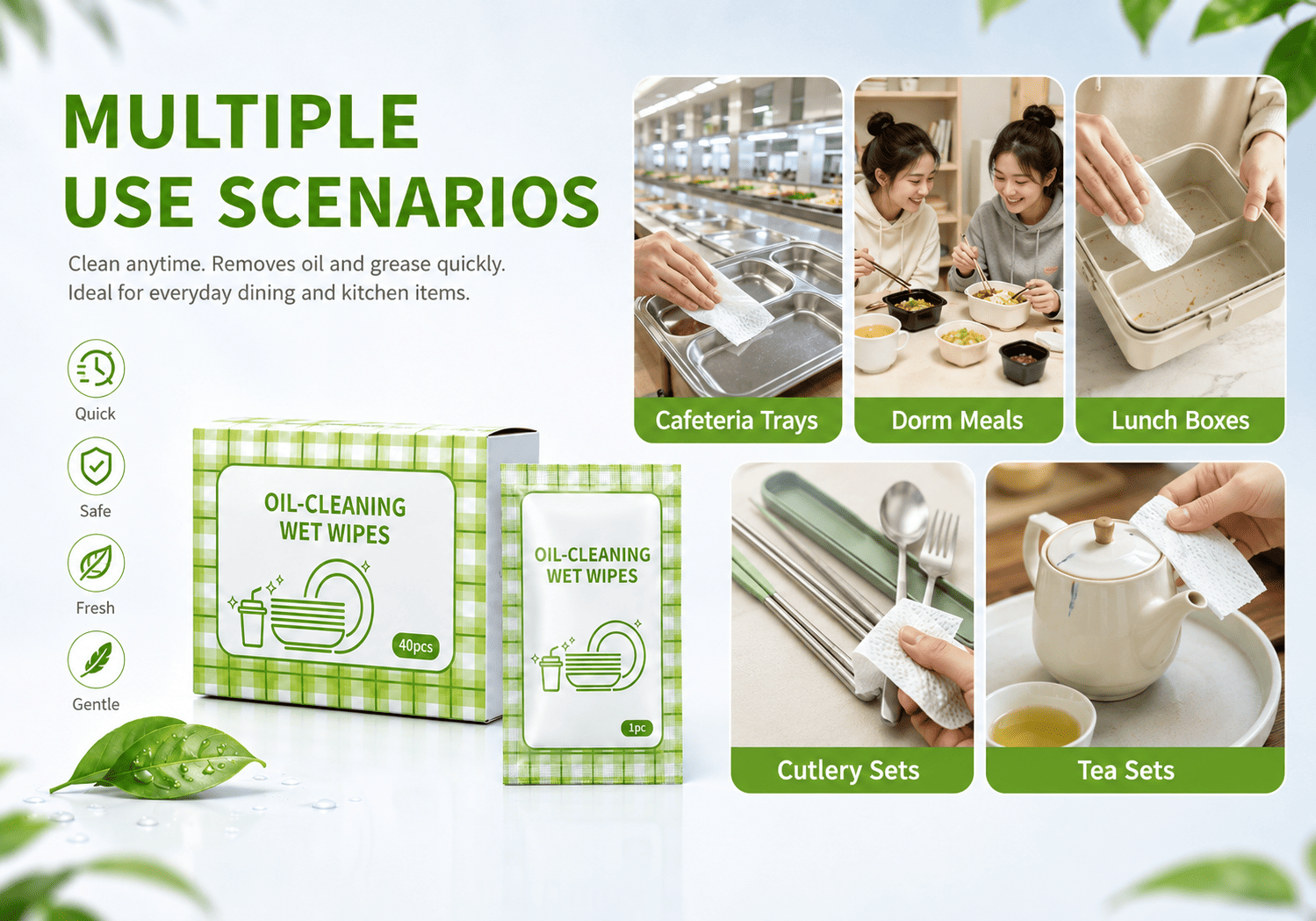 MULTIPLE
USE SCENARIOS

Clean anytime. Removes oil and grease quickly.
Ideal for everyday dining and kitchen items.

Quick

Safe

Fresh

Gentle

OIL-CLEANING
WET WIPES

40pcs

OIL-CLEANING
WET WIPES

1pc

Cafeteria Trays

Dorm Meals

Lunch Boxes

Cutlery Sets

Tea Sets